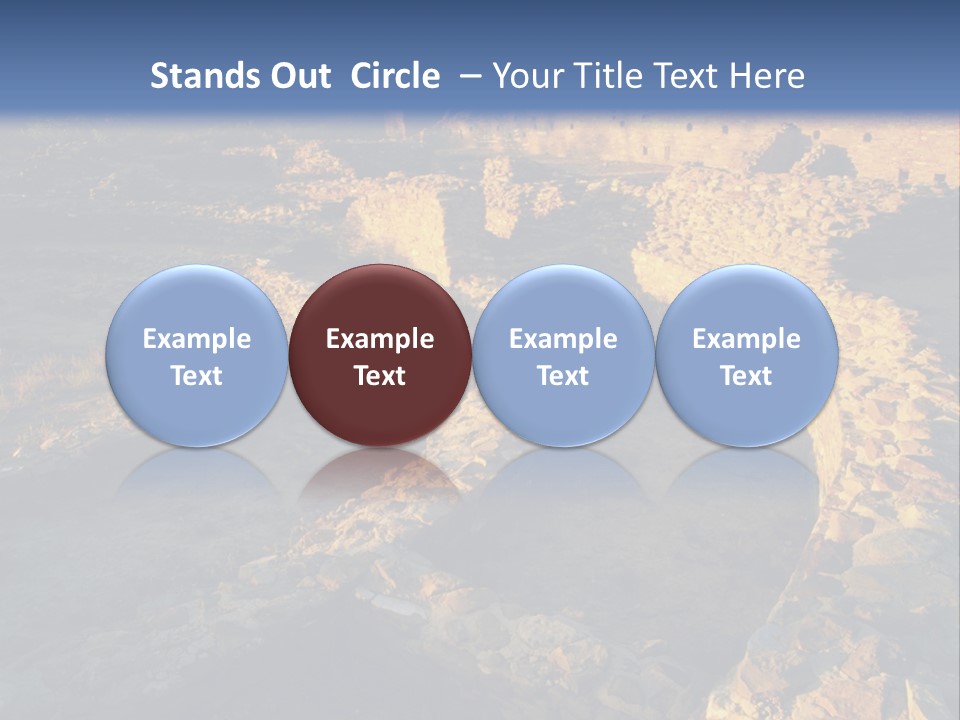 Stands Out Circle – Your Title Text Here

Example Text

Example Text

Example Text

Example Text